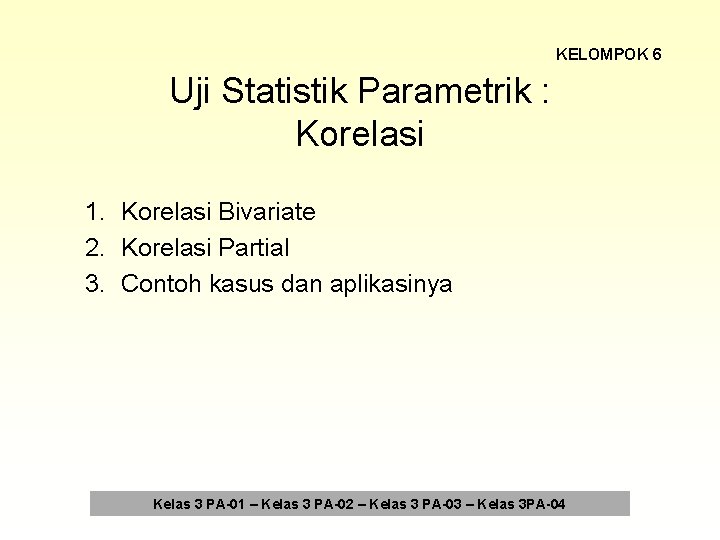 KELOMPOK 6

Uji Statistik Parametrik : Korelasi

1. Korelasi Bivariate
2. Korelasi Partial
3. Contoh kasus dan aplikasinya

Kelas 3 PA-01 – Kelas 3 PA-02 – Kelas 3 PA-03 – Kelas 3PA-04